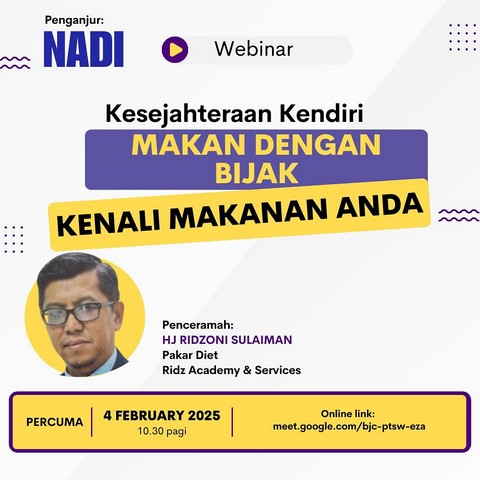 Penganjur:
NADI

Webinar

Kesejahteraan Kendiri
MAKAN DENGAN BIJAK
KENALI MAKANAN ANDA

Penceramah:
HJ RIDZONI SULAIMAN
Pakar Diet
Ridz Academy & Services

PERCUMA

4 FEBRUARY 2025
10.30 pagi

Online link:
meet.google.com/bjc-ptsw-eza